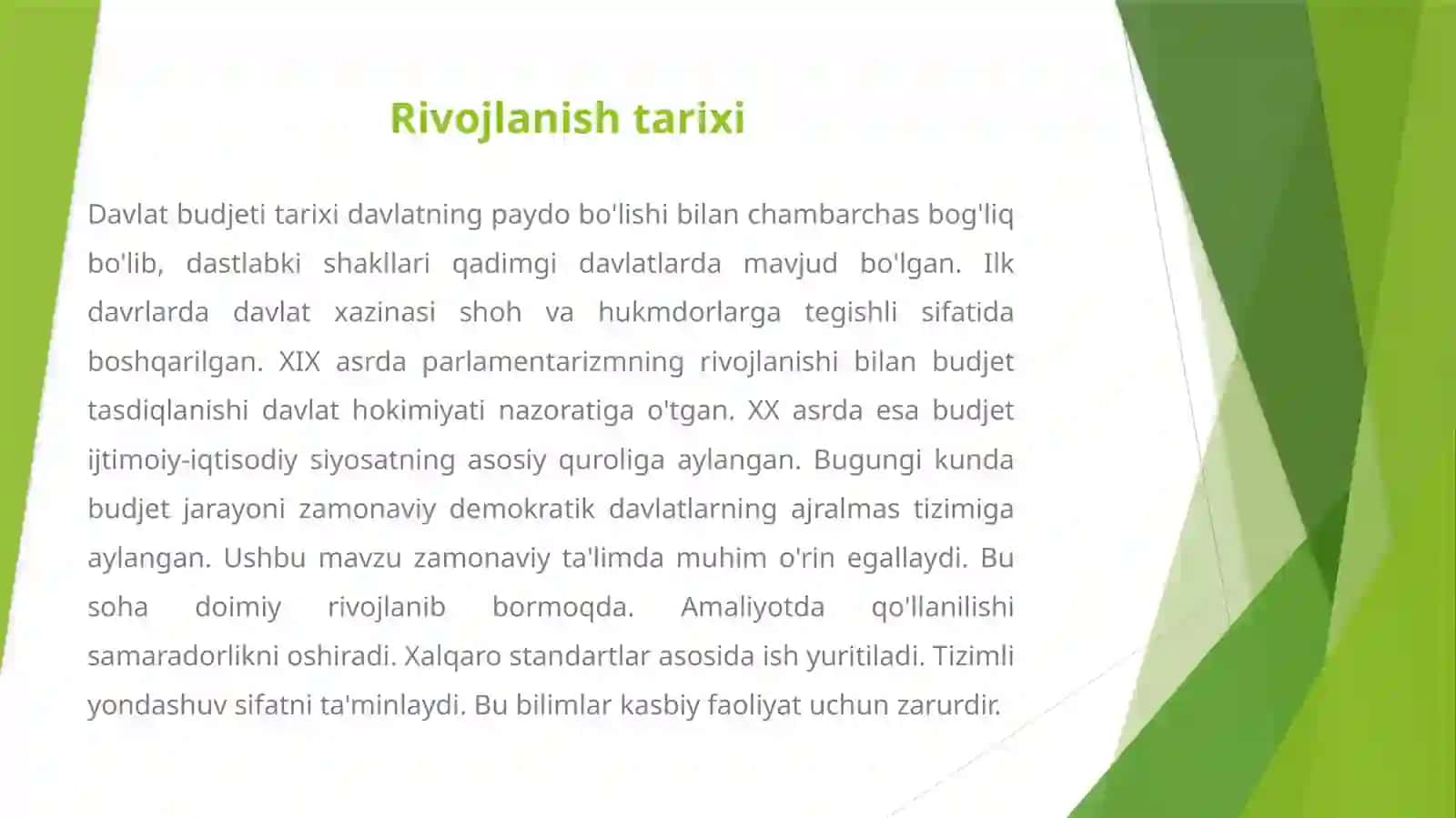 Rivojlanish tarixi

Davlat budjeti tarixi davlatning paydo bo'lishi bilan chambarchas bog'liq bo'lib, dastlabki shakllari qadimgi davlatlarda mavjud bo'lgan. Ilk davrlarda davlat xazinasi shoh va hukmdorlarga tegishli sifatida boshqarilgan. XIX asrda parlamentarizmning rivojlanishi bilan budjet tasdiqlanishi davlat hokimiyati nazoratiga o'tgan. XX asrda esa budjet ijtimoiy-iqtisodiy siyosatning asosiy quroliga aylangan. Bugungi kunda budjet jarayoni zamonaviy demokratik davlatlarning ajralmas tizimiga aylangan. Ushbu mavzu zamonaviy ta'limda muhim o'rin egallaydi. Bu soha doimiy rivojlanib bormoqda. Amaliyotda qo'llanilishi samaradorlikni oshiradi. Xalqaro standartlar asosida ish yuritiladi. Tizimli yondashuv sifatni ta'minlaydi. Bu bilimlar kasbiy faoliyat uchun zarurdir.